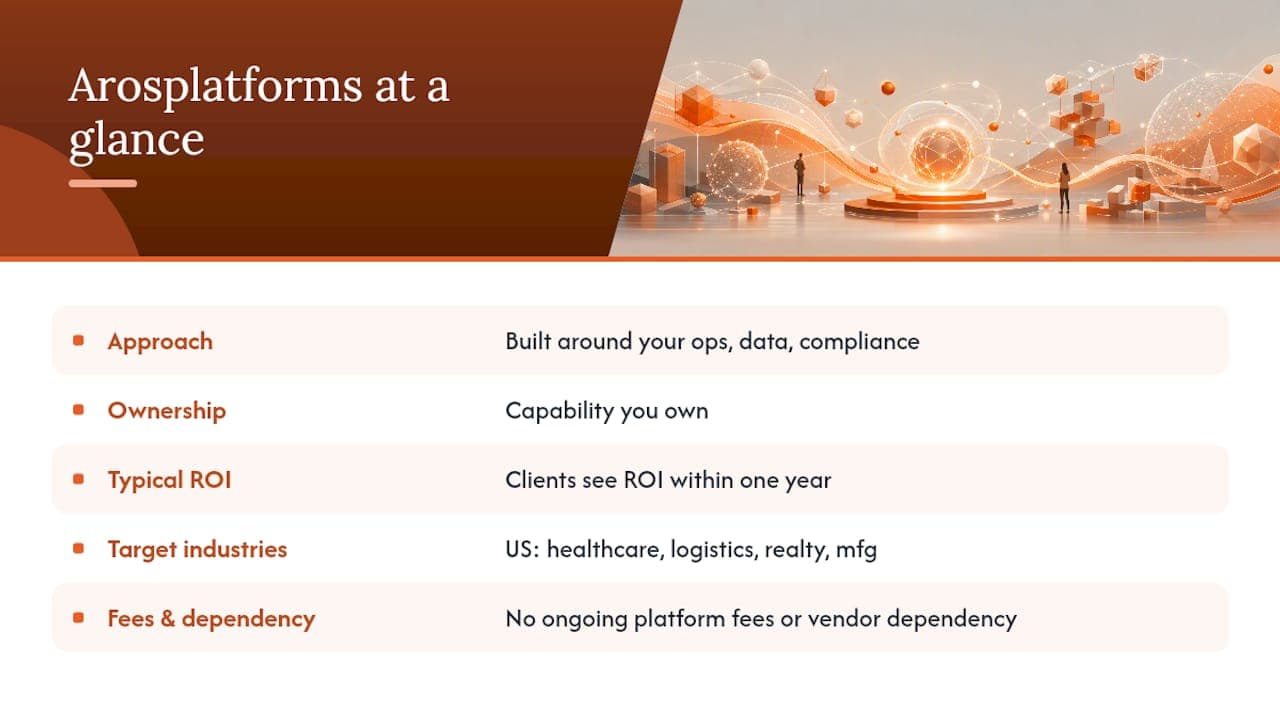 Arosplatforms at a glance

| | |
|---|---|
| Approach | Built around your ops, data, compliance |
| Ownership | Capability you own |
| Typical ROI | Clients see ROI within one year |
| Target industries | US: healthcare, logistics, realty, mfg |
| Fees & dependency | No ongoing platform fees or vendor dependency |